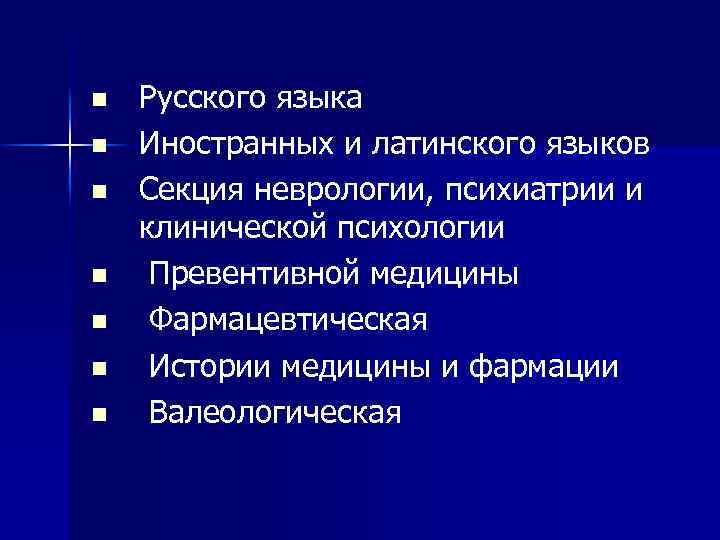 - Русского языка
- Иностранных и латинского языков
- Секция неврологии, психиатрии и клинической психологии
- Превентивной медицины
- Фармацевтическая
- Истории медицины и фармации
- Валеологическая